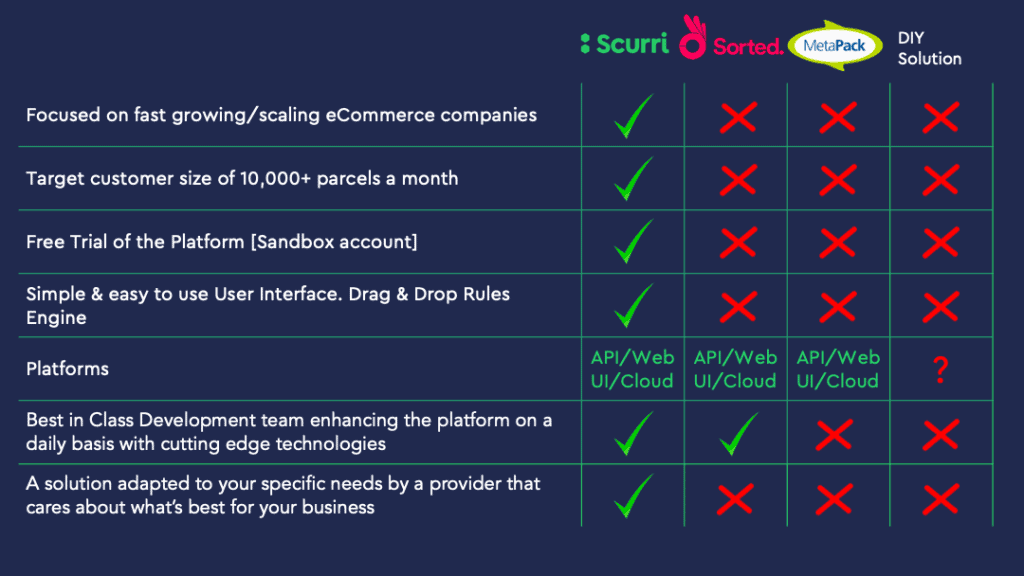 |  | Scurri | Sorted. | MetaPack | DIY Solution |
|---|---|---|---|---|
| Focused on fast growing/scaling eCommerce companies | ✓ | ✗ | ✗ | ✗ |
| Target customer size of 10,000+ parcels a month | ✓ | ✗ | ✗ | ✗ |
| Free Trial of the Platform [Sandbox account] | ✓ | ✗ | ✗ | ✗ |
| Simple & easy to use User Interface. Drag & Drop Rules Engine | ✓ | ✗ | ✗ | ✗ |
| Platforms | API/Web UI/Cloud | API/Web UI/Cloud | API/Web UI/Cloud | ? |
| Best in Class Development team enhancing the platform on a daily basis with cutting edge technologies | ✓ | ✓ | ✗ | ✗ |
| A solution adapted to your specific needs by a provider that cares about what's best for your business | ✓ | ✗ | ✗ | ✗ |